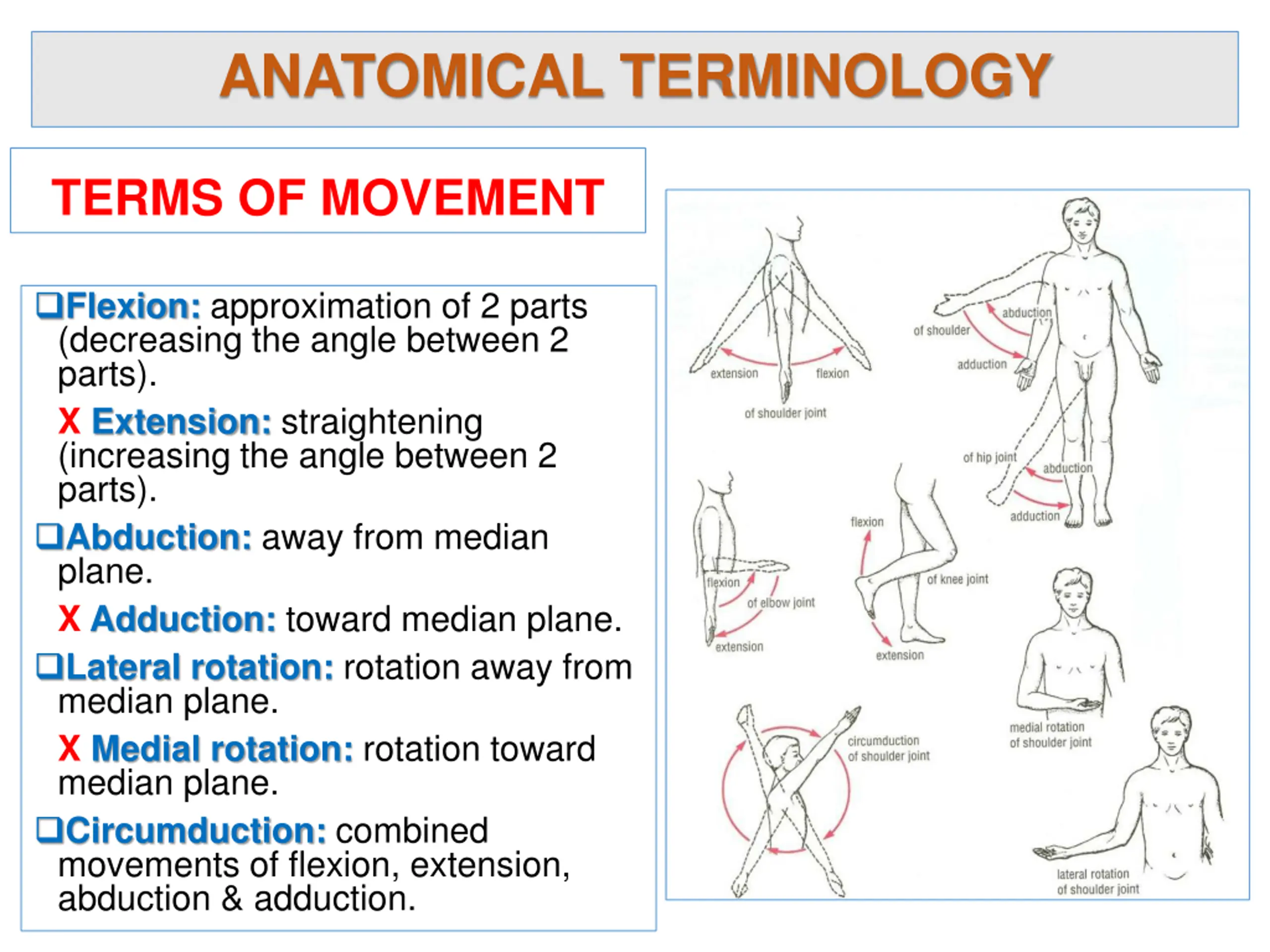 ANATOMICAL TERMINOLOGY

TERMS OF MOVEMENT

❑Flexion: approximation of 2 parts (decreasing the angle between 2 parts).

X Extension: straightening (increasing the angle between 2 parts).

❑Abduction: away from median plane.

X Adduction: toward median plane.

❑Lateral rotation: rotation away from median plane.

X Medial rotation: rotation toward median plane.

❑Circumduction: combined movements of flexion, extension, abduction & adduction.

extension
flexion
of shoulder joint

abduction
of shoulder
adduction

of hip joint
abduction
adduction

flexion
of elbow joint
extension

flexion
of knee joint
extension

circumduction
of shoulder joint

medial rotation
of shoulder joint

lateral rotation
of shoulder joint